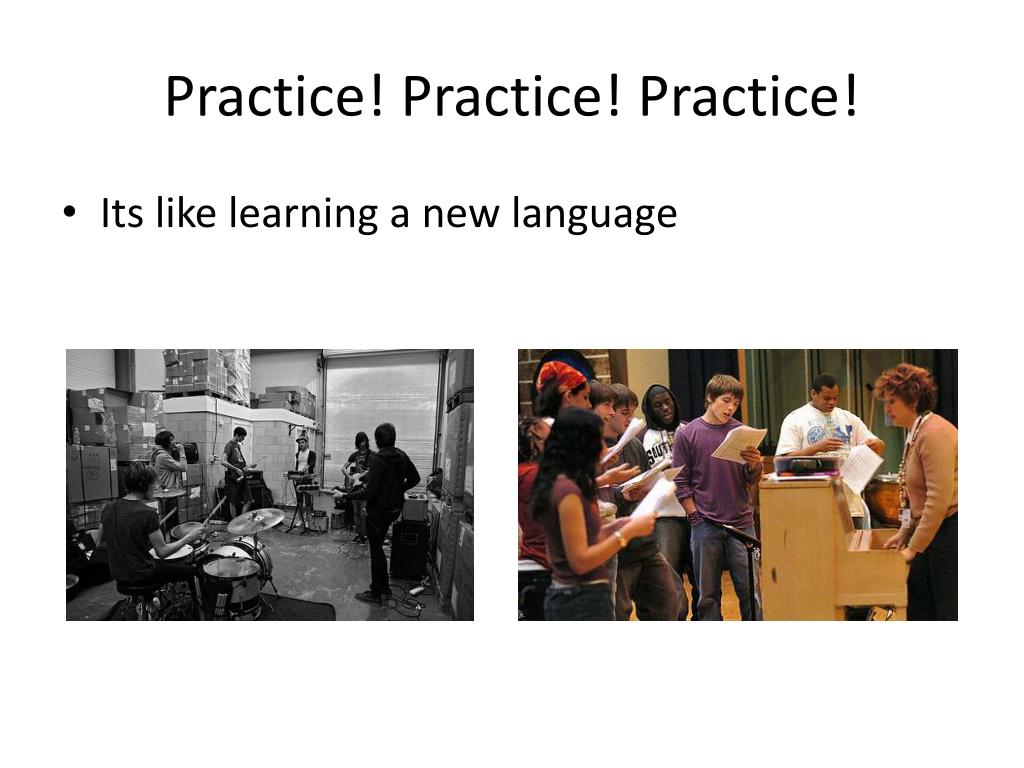 Practice! Practice! Practice!

• Its like learning a new language